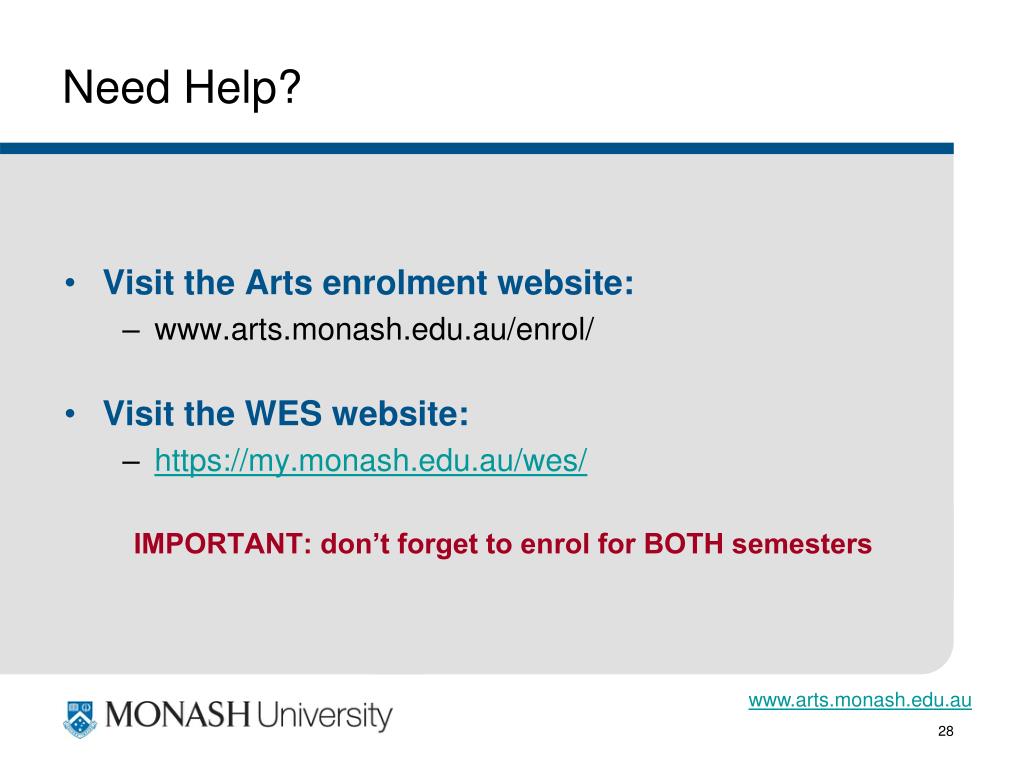 Need Help?

• Visit the Arts enrolment website:
– www.arts.monash.edu.au/enrol/

• Visit the WES website:
– https://my.monash.edu.au/wes/

IMPORTANT: don’t forget to enrol for BOTH semesters

MONASH University

www.arts.monash.edu.au

28